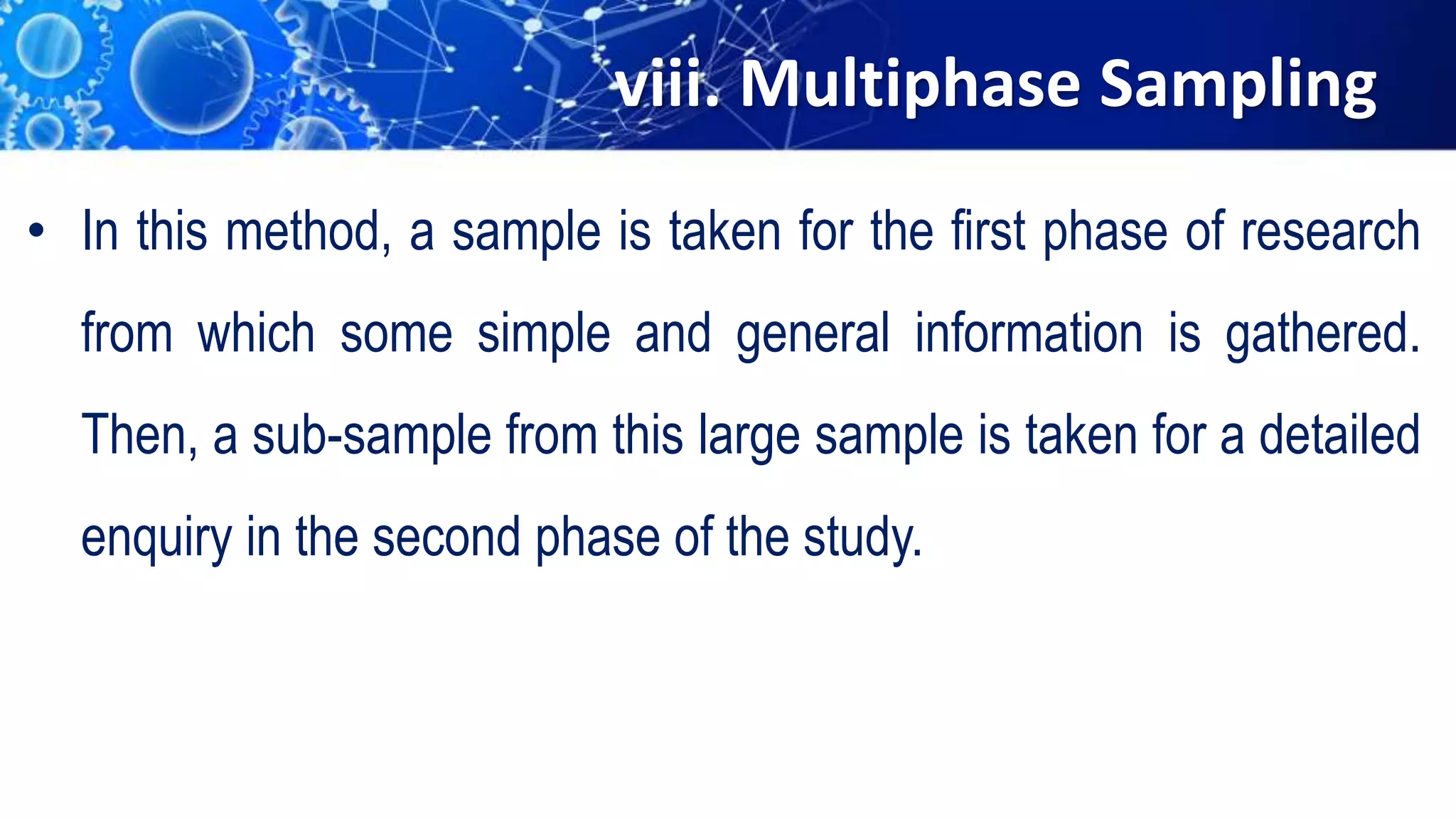 viii. Multiphase Sampling

• In this method, a sample is taken for the first phase of research from which some simple and general information is gathered. Then, a sub-sample from this large sample is taken for a detailed enquiry in the second phase of the study.